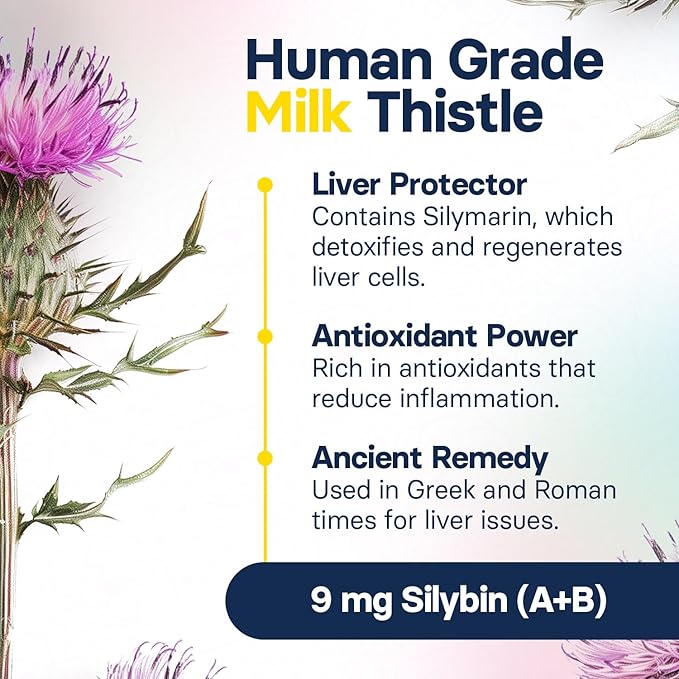 Human Grade Milk Thistle

Liver Protector
Contains Silymarin, which detoxifies and regenerates liver cells.

Antioxidant Power
Rich in antioxidants that reduce inflammation.

Ancient Remedy
Used in Greek and Roman times for liver issues.

9 mg Silybin (A+B)